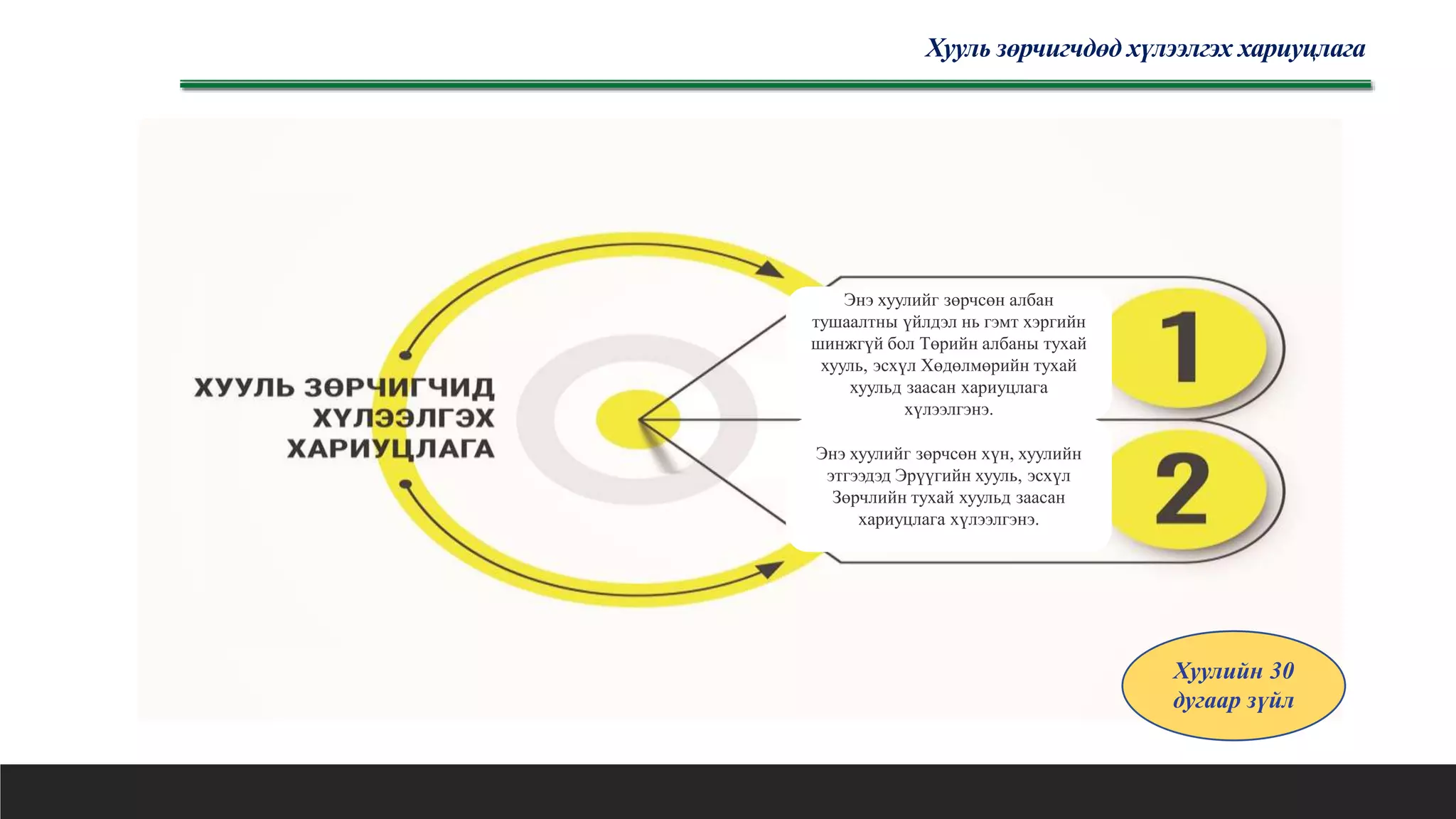 Хууль зөрчигчдөд хүлээлгэх хариуцлага

ХУУЛЬ ЗӨРЧИГЧИД ХҮЛЭЭЛГЭХ ХАРИУЦЛАГА

Энэ хуулийг зөрчсөн албан тушаалтны үйлдэл нь гэмт хэргийн шинжгүй бол Төрийн албаны тухай хууль, эсхүл Хөдөлмөрийн тухай хуульд заасан хариуцлага хүлээлгэнэ.

1

Энэ хуулийг зөрчсөн хүн, хуулийн этгээдэд Эрүүгийн хууль, эсхүл Зөрчлийн тухай хуульд заасан хариуцлага хүлээлгэнэ.

2

Хуулийн 30 дугаар зүйл